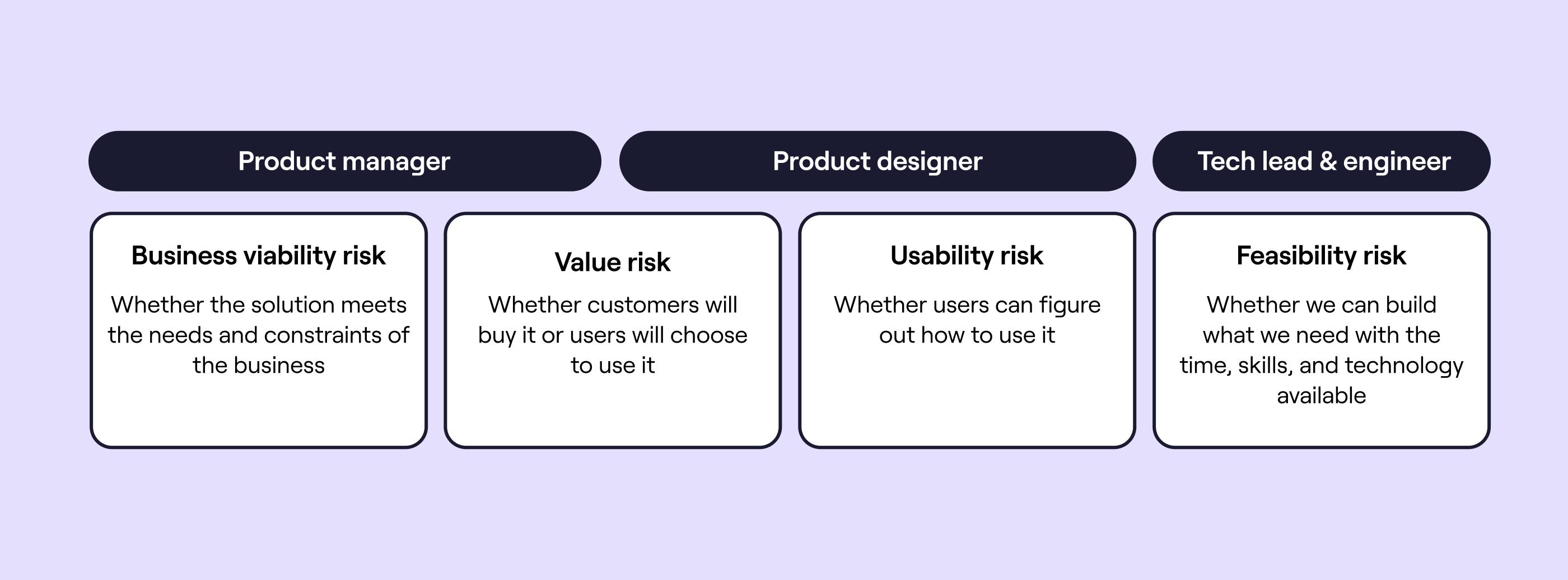 Product manager

Product designer

Tech lead & engineer

Business viability risk

Whether the solution meets the needs and constraints of the business

Value risk

Whether customers will buy it or users will choose to use it

Usability risk

Whether users can figure out how to use it

Feasibility risk

Whether we can build what we need with the time, skills, and technology available